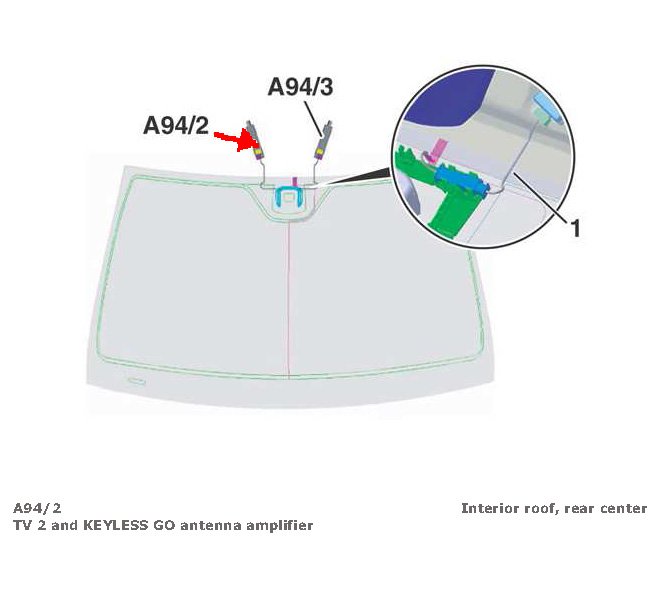 A94/3

A94/2

1

A94/2
TV 2 and KEYLESS GO antenna amplifier

Interior roof, rear center